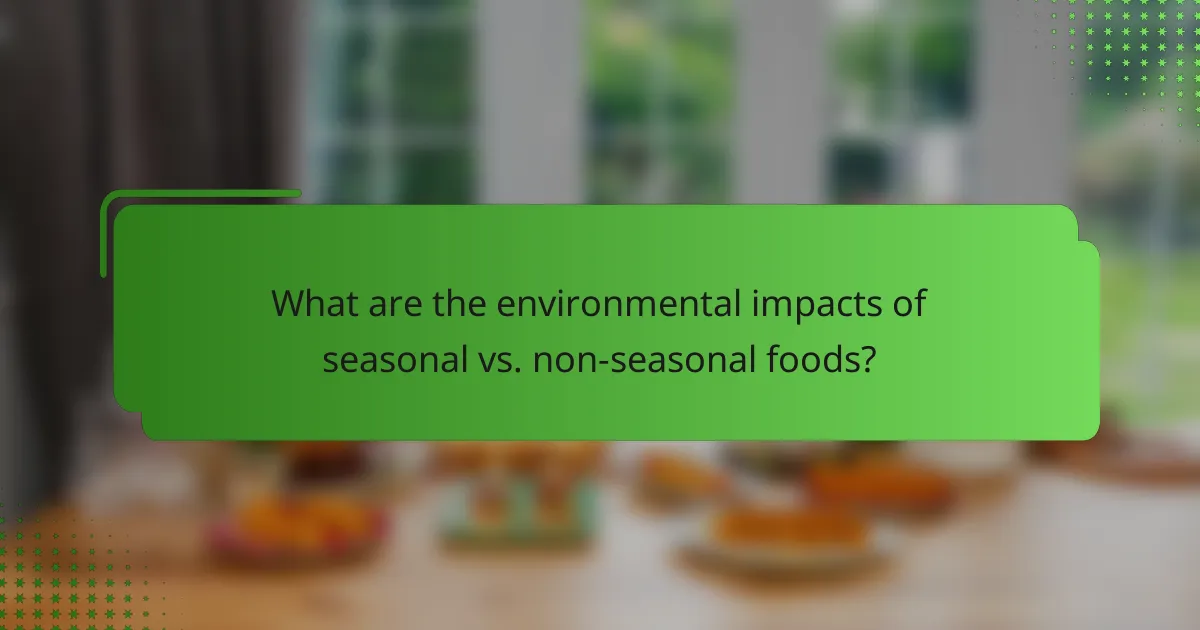 What are the environmental impacts of seasonal vs. non-seasonal foods?